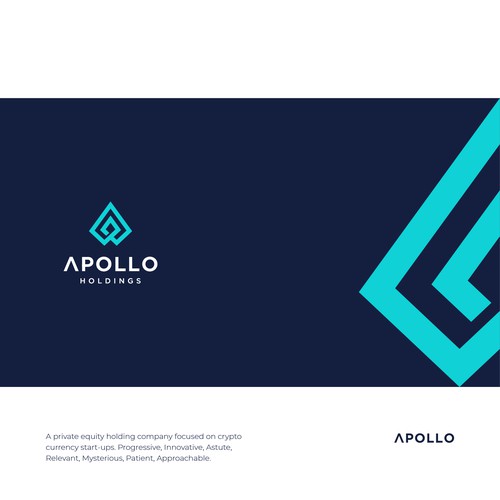 APOLLO
HOLDINGS

A private equity holding company focused on crypto currency start-ups. Progressive, Innovative, Astute, Relevant, Mysterious, Patient, Approachable.

APOLLO